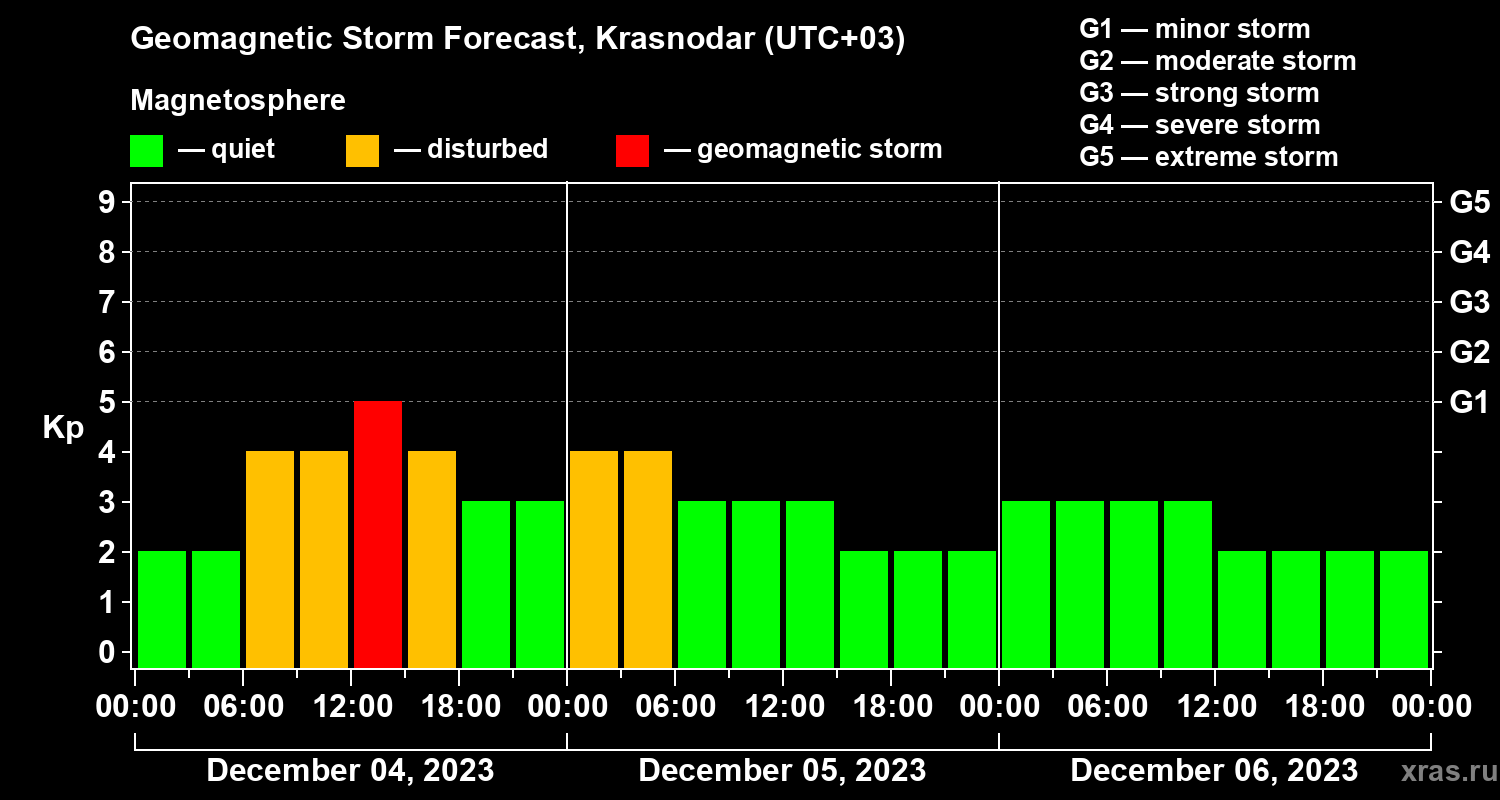 Geomagnetic Storm Forecast, Krasnodar (UTC+03)

Magnetosphere

— quiet — disturbed — geomagnetic storm

G1 — minor storm
G2 — moderate storm
G3 — strong storm
G4 — severe storm
G5 — extreme storm

Kp

9
8
7
6
5
4
3
2
1
0

G5
G4
G3
G2
G1

00:00 06:00 12:00 18:00 00:00 06:00 12:00 18:00 00:00 06:00 12:00 18:00 00:00

December 04, 2023 December 05, 2023 December 06, 2023

xras.ru